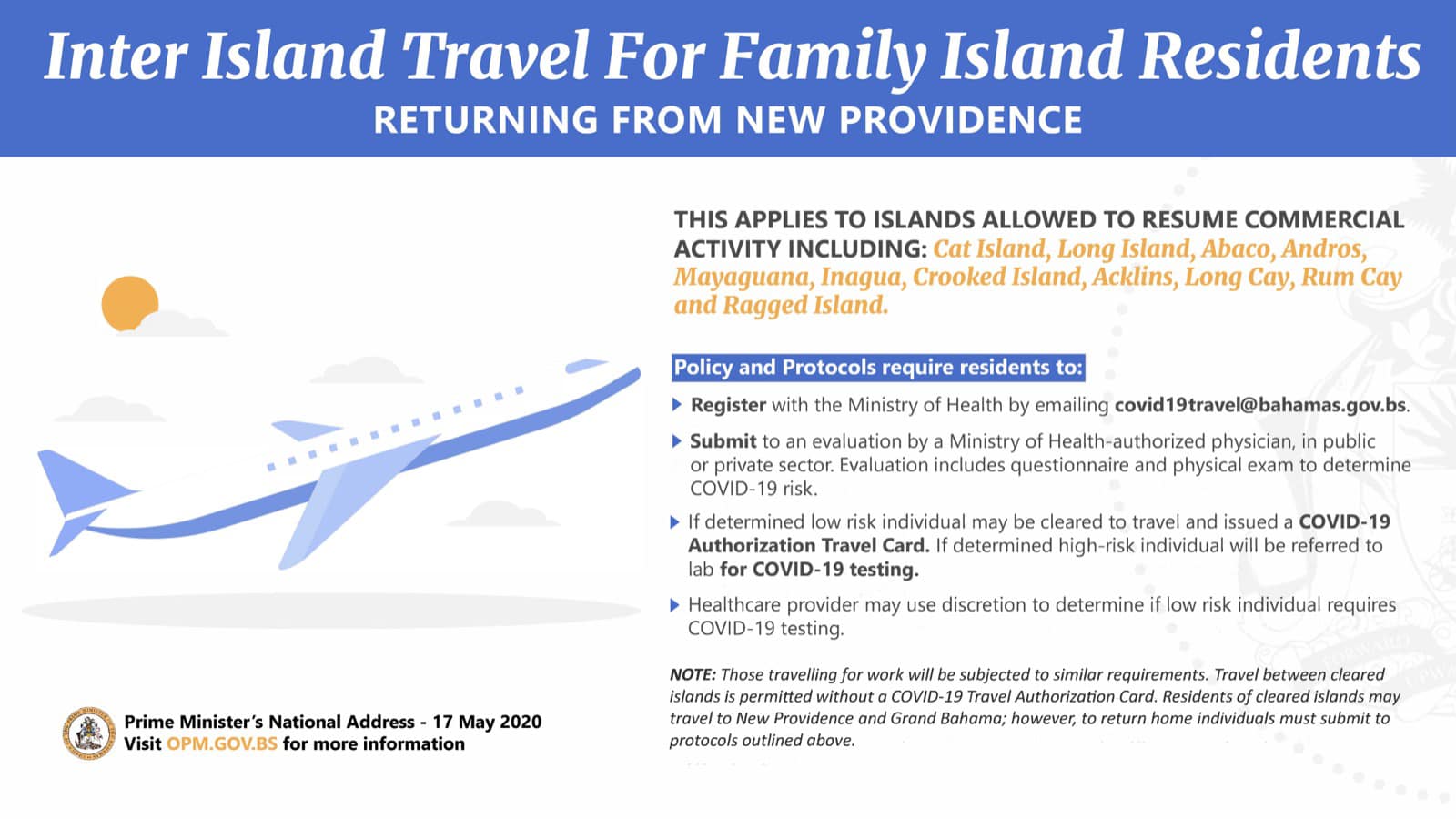 Inter Island Travel For Family Island Residents
RETURNING FROM NEW PROVIDENCE

THIS APPLIES TO ISLANDS ALLOWED TO RESUME COMMERCIAL ACTIVITY INCLUDING: Cat Island, Long Island, Abaco, Andros, Mayaguana, Inagua, Crooked Island, Acklins, Long Cay, Rum Cay and Ragged Island.

Policy and Protocols require residents to:

Register with the Ministry of Health by emailing covid19travel@bahamas.gov.bs.

Submit to an evaluation by a Ministry of Health-authorized physician, in public or private sector. Evaluation includes questionnaire and physical exam to determine COVID-19 risk.

If determined low risk individual may be cleared to travel and issued a COVID-19 Authorization Travel Card. If determined high-risk individual will be referred to lab for COVID-19 testing.

Healthcare provider may use discretion to determine if low risk individual requires COVID-19 testing.

NOTE: Those travelling for work will be subjected to similar requirements. Travel between cleared islands is permitted without a COVID-19 Travel Authorization Card. Residents of cleared islands may travel to New Providence and Grand Bahama; however, to return home individuals must submit to protocols outlined above.

Prime Minister's National Address - 17 May 2020
Visit OPM.GOV.BS for more information